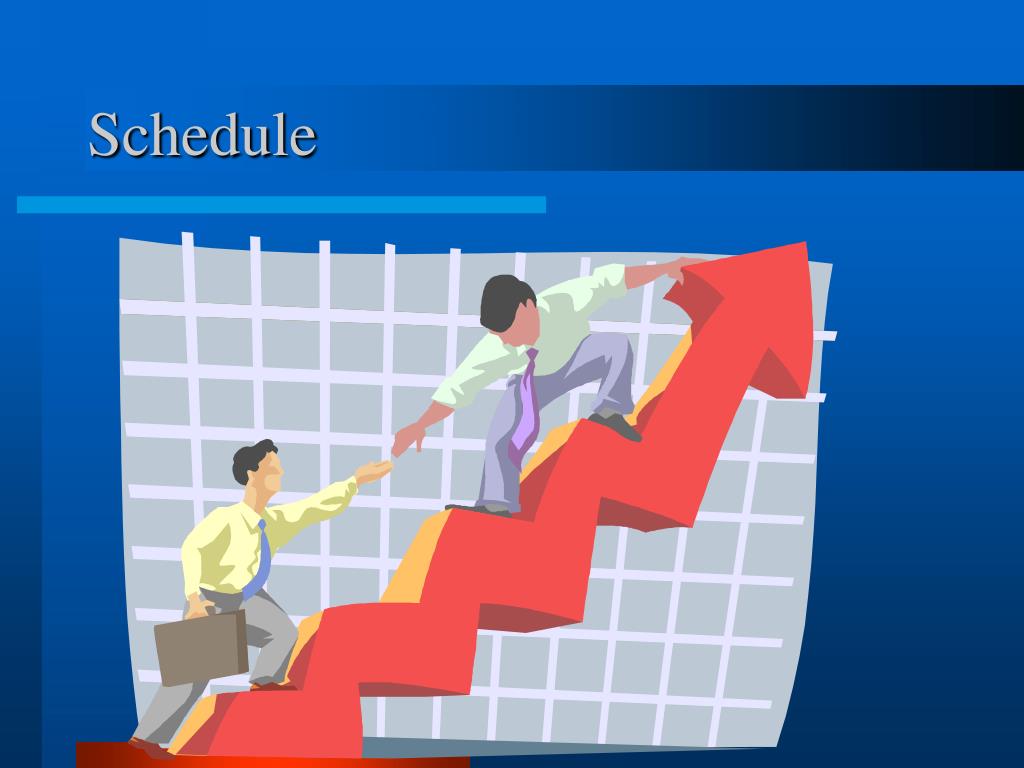 Schedule